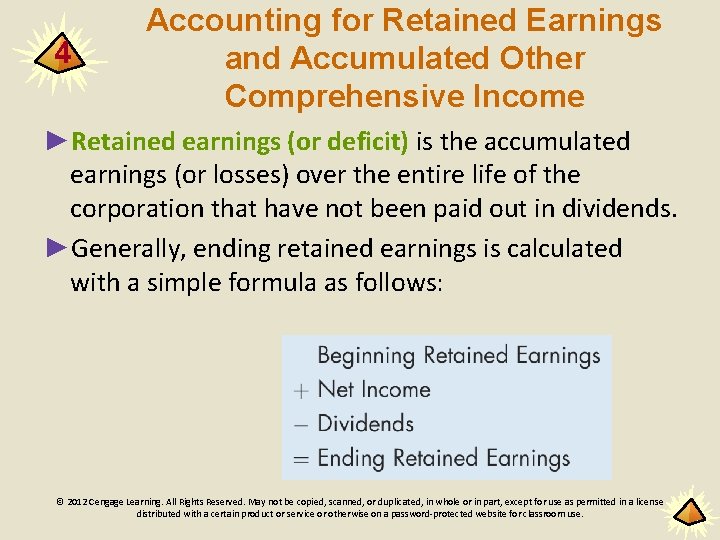 4

Accounting for Retained Earnings and Accumulated Other Comprehensive Income

►Retained earnings (or deficit) is the accumulated earnings (or losses) over the entire life of the corporation that have not been paid out in dividends.

►Generally, ending retained earnings is calculated with a simple formula as follows:

Beginning Retained Earnings
+ Net Income
− Dividends
= Ending Retained Earnings

© 2012 Cengage Learning. All Rights Reserved. May not be copied, scanned, or duplicated, in whole or in part, except for use as permitted in a license distributed with a certain product or service or otherwise on a password-protected website for classroom use.